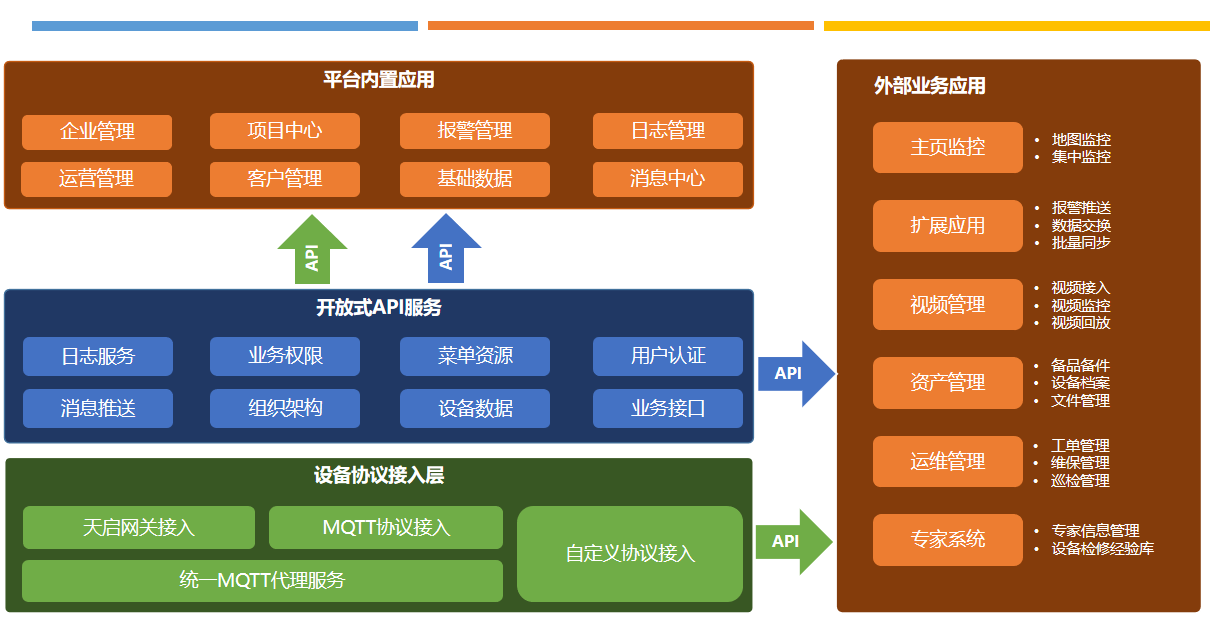 平台内置应用

企业管理
项目中心
报警管理
日志管理
运营管理
客户管理
基础数据
消息中心

API
API

开放式API服务

日志服务
业务权限
菜单资源
用户认证
消息推送
组织架构
设备数据
业务接口

API

设备协议接入层

天启网关接入
MQTT协议接入
自定义协议接入
统一MQTT代理服务

API

外部业务应用

主页监控
• 地图监控
• 集中监控

扩展应用
• 报警推送
• 数据交换
• 批量同步

视频管理
• 视频接入
• 视频监控
• 视频回放

资产管理
• 备品备件
• 设备档案
• 文件管理

运维管理
• 工单管理
• 维保管理
• 巡检管理

专家系统
• 专家信息管理
• 设备检修经验库